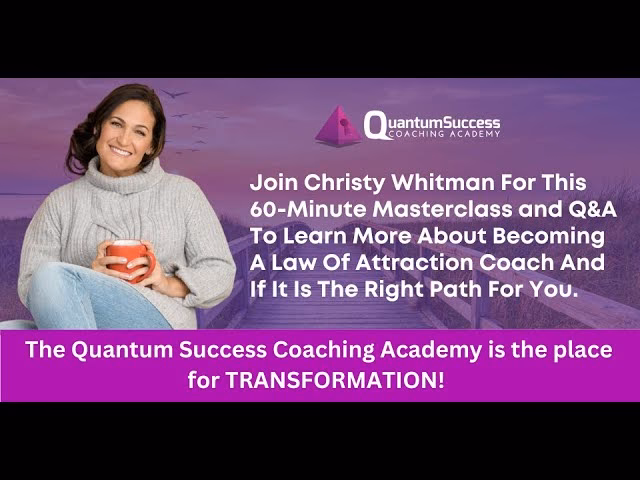 QuantumSuccess
COACHING ACADEMY

Join Christy Whitman For This 60-Minute Masterclass and Q&A To Learn More About Becoming A Law Of Attraction Coach And If It Is The Right Path For You.

The Quantum Success Coaching Academy is the place for TRANSFORMATION!